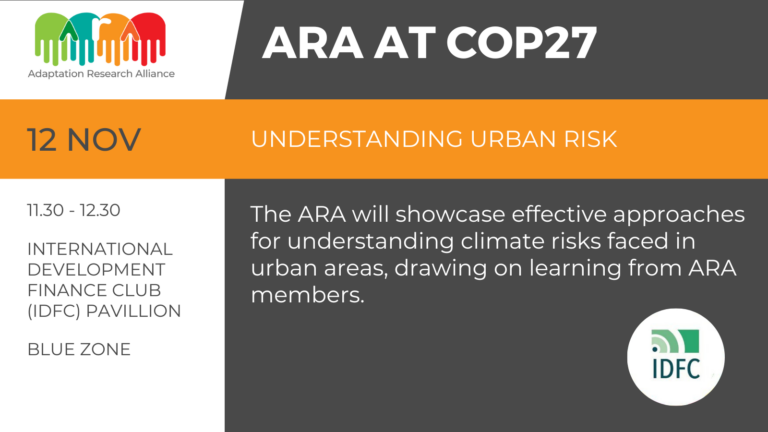 Adaptation Research Alliance

ARA AT COP27

12 NOV

UNDERSTANDING URBAN RISK

11.30 - 12.30

INTERNATIONAL DEVELOPMENT FINANCE CLUB (IDFC) PAVILLION

BLUE ZONE

The ARA will showcase effective approaches for understanding climate risks faced in urban areas, drawing on learning from ARA members.

IDFC